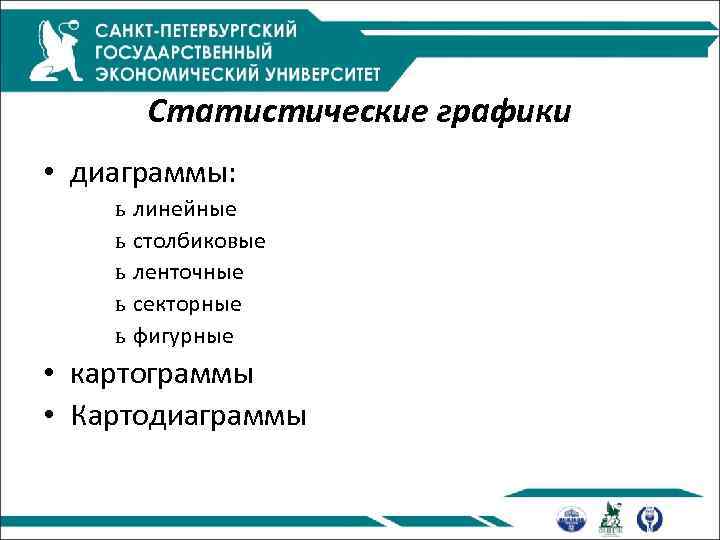 САНКТ-ПЕТЕРБУРГСКИЙ ГОСУДАРСТВЕННЫЙ ЭКОНОМИЧЕСКИЙ УНИВЕРСИТЕТ

Статистические графики

• диаграммы:
ь линейные
ь столбиковые
ь ленточные
ь секторные
ь фигурные
• картограммы
• Картодиаграммы